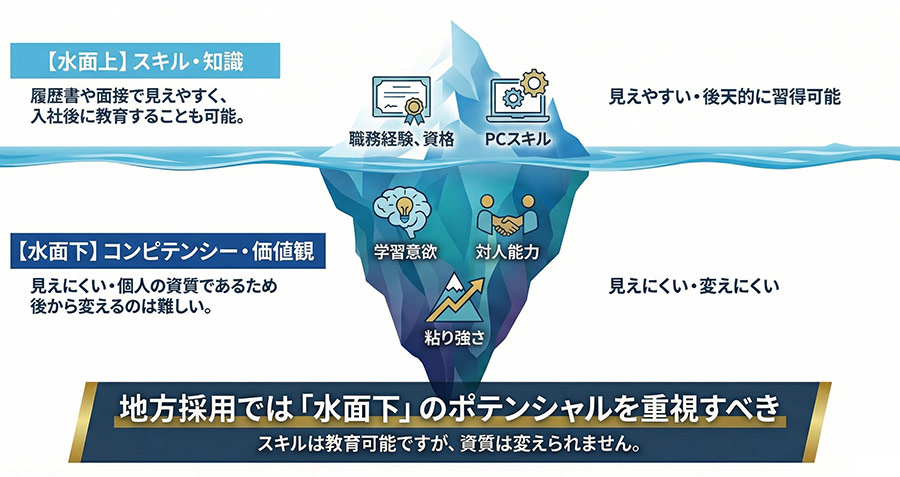 【水面上】スキル・知識

履歴書や面接で見えやすく、入社後に教育することも可能。

職務経験、資格

PCスキル

見えやすい・後天的に習得可能

【水面下】コンピテンシー・価値観

見えにくい・個人の資質であるため後から変えるのは難しい。

学習意欲

対人能力

粘り強さ

見えにくい・変えにくい

地方採用では「水面下」のポテンシャルを重視すべき

スキルは教育可能ですが、資質は変えられません。